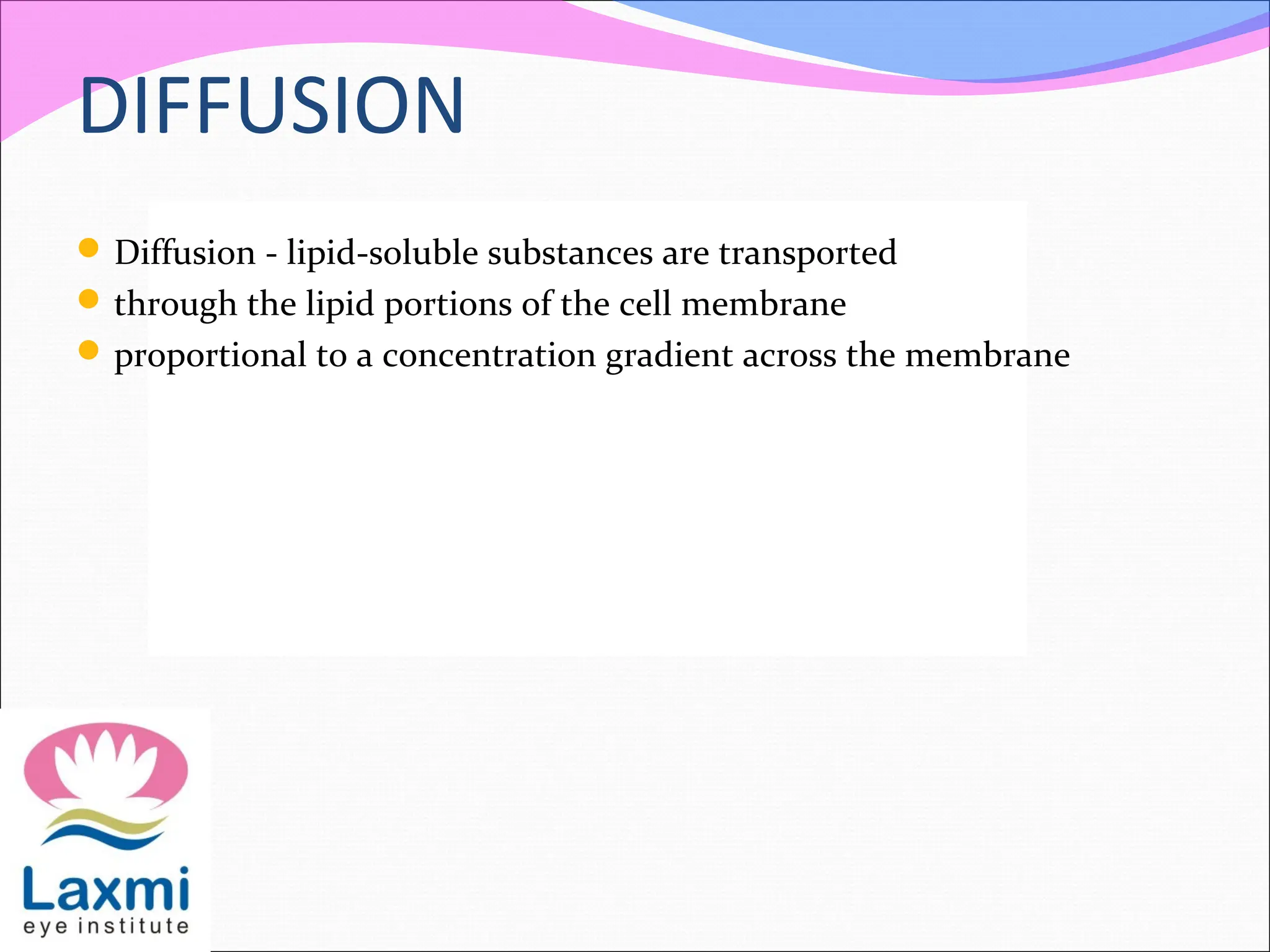 DIFFUSION

- Diffusion - lipid-soluble substances are transported
- through the lipid portions of the cell membrane
- proportional to a concentration gradient across the membrane

Laxmi
eye institute